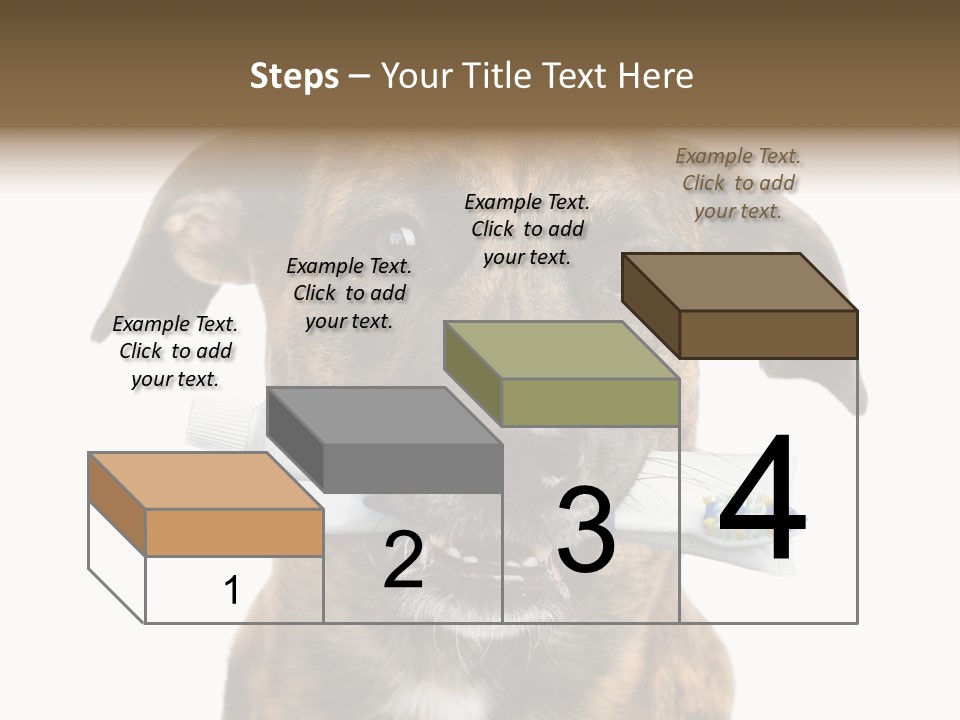 Steps – Your Title Text Here

Example Text. Click to add your text.

Example Text. Click to add your text.

Example Text. Click to add your text.

Example Text. Click to add your text.

1

2

3

4